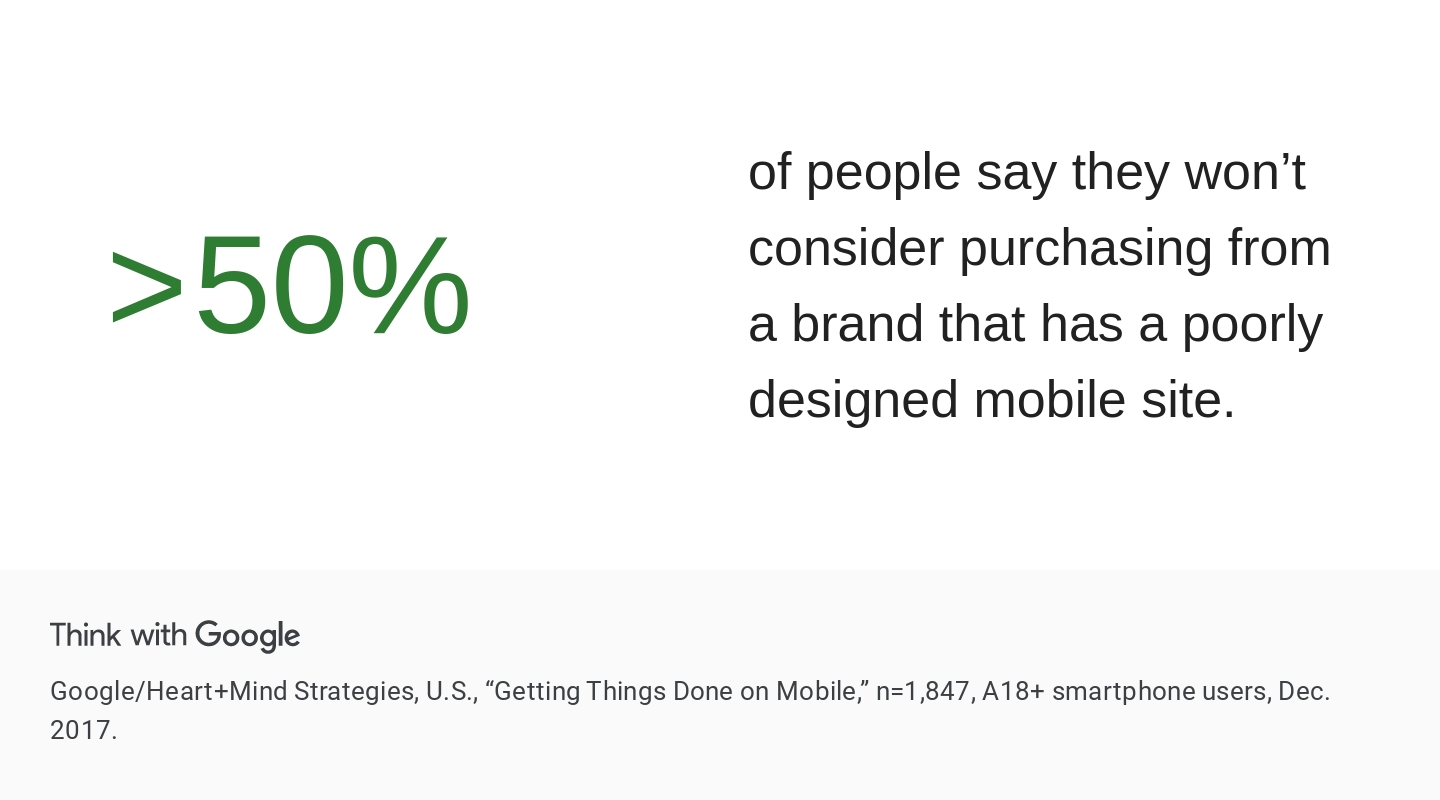 >50%

of people say they won’t consider purchasing from a brand that has a poorly designed mobile site.

Think with Google

Google/Heart+Mind Strategies, U.S., “Getting Things Done on Mobile,” n=1,847, A18+ smartphone users, Dec. 2017.